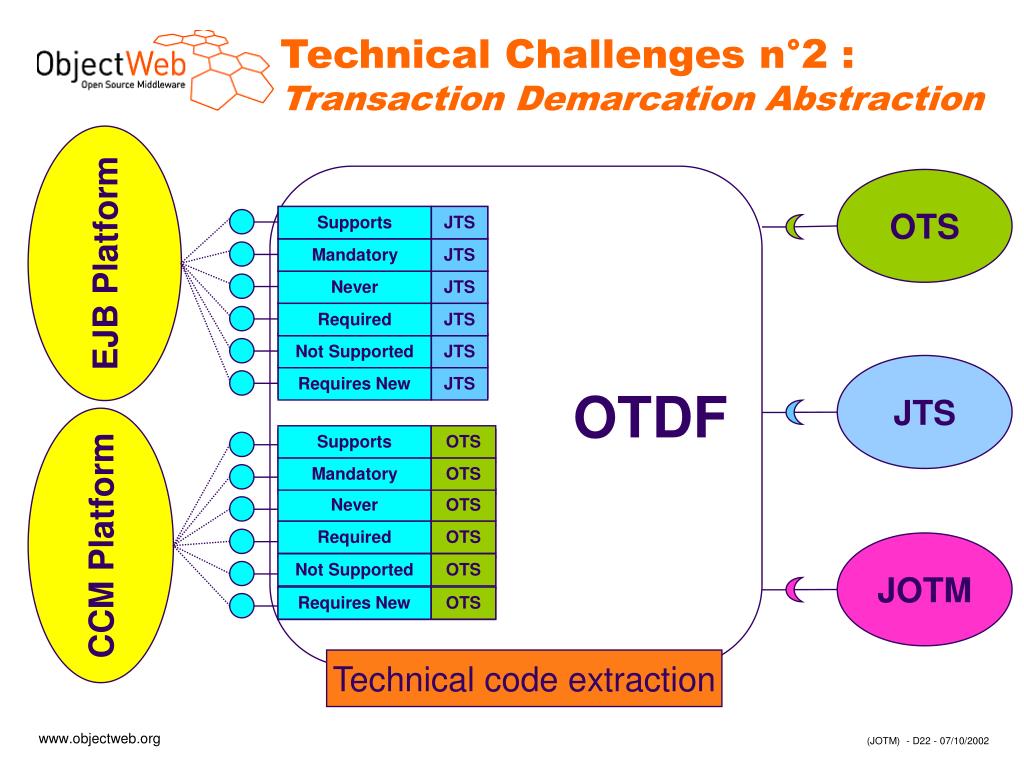 ObjectWeb
Open Source Middleware

Technical Challenges n°2 :
Transaction Demarcation Abstraction

EJB Platform

| Supports | JTS |
|---|---|
| Mandatory | JTS |
| Never | JTS |
| Required | JTS |
| Not Supported | JTS |
| Requires New | JTS |

CCM Platform

| Supports | OTS |
|---|---|
| Mandatory | OTS |
| Never | OTS |
| Required | OTS |
| Not Supported | OTS |
| Requires New | OTS |

OTDF

OTS

JTS

JOTM

Technical code extraction

www.objectweb.org

(JOTM) - D22 - 07/10/2002